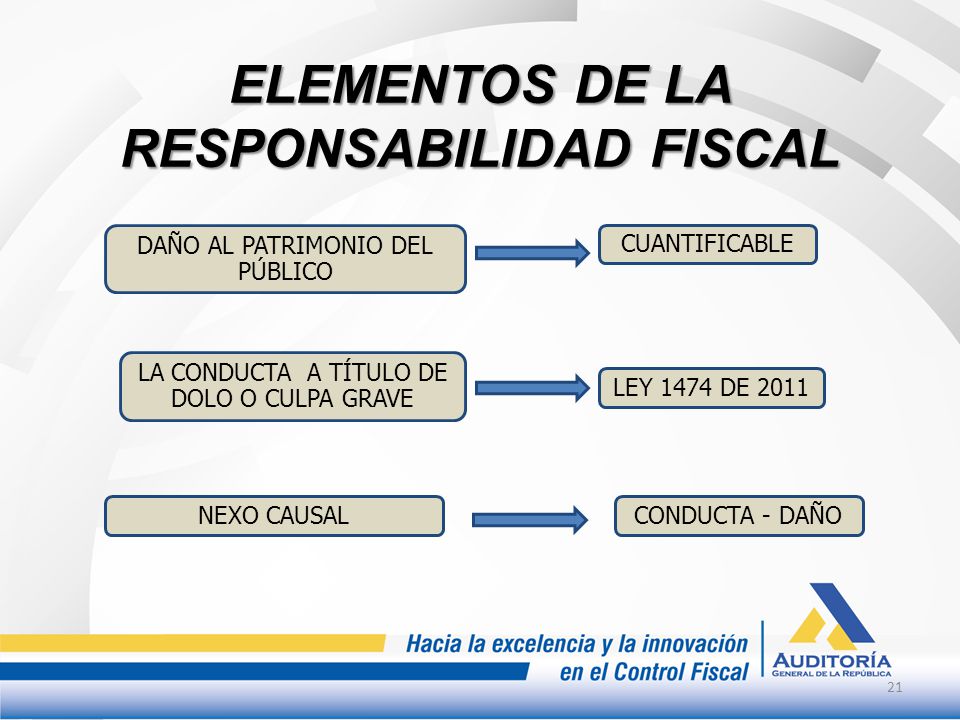 ELEMENTOS DE LA RESPONSABILIDAD FISCAL

DAÑO AL PATRIMONIO DEL PÚBLICO

CUANTIFICABLE

LA CONDUCTA A TÍTULO DE DOLO O CULPA GRAVE

LEY 1474 DE 2011

NEXO CAUSAL

CONDUCTA - DAÑO

Hacia la excelencia y la innovación en el Control Fiscal

AUDITORÍA
GENERAL DE LA REPÚBLICA

21